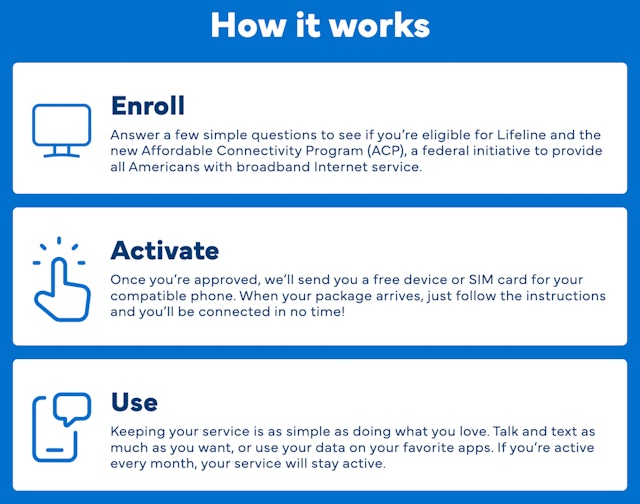 How it works

Enroll

Answer a few simple questions to see if you're eligible for Lifeline and the new Affordable Connectivity Program (ACP), a federal initiative to provide all Americans with broadband Internet service.

Activate

Once you're approved, we'll send you a free device or SIM card for your compatible phone. When your package arrives, just follow the instructions and you'll be connected in no time!

Use

Keeping your service is as simple as doing what you love. Talk and text as much as you want, or use your data on your favorite apps. If you're active every month, your service will stay active.